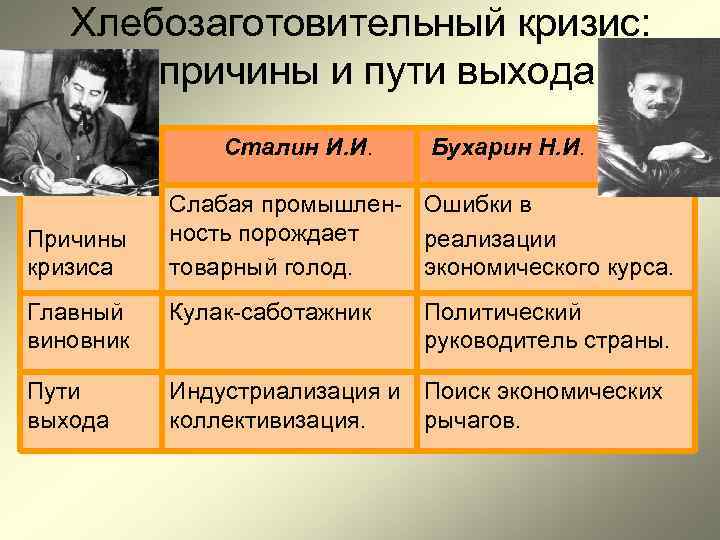 Хлебозаготовительный кризис: причины и пути выхода

| | Сталин И.И. | Бухарин Н.И. |
|---|---|---|
| Причины кризиса | Слабая промышленность порождает товарный голод. | Ошибки в реализации экономического курса. |
| Главный виновник | Кулак-саботажник | Политический руководитель страны. |
| Пути выхода | Индустриализация и коллективизация. | Поиск экономических рычагов. |